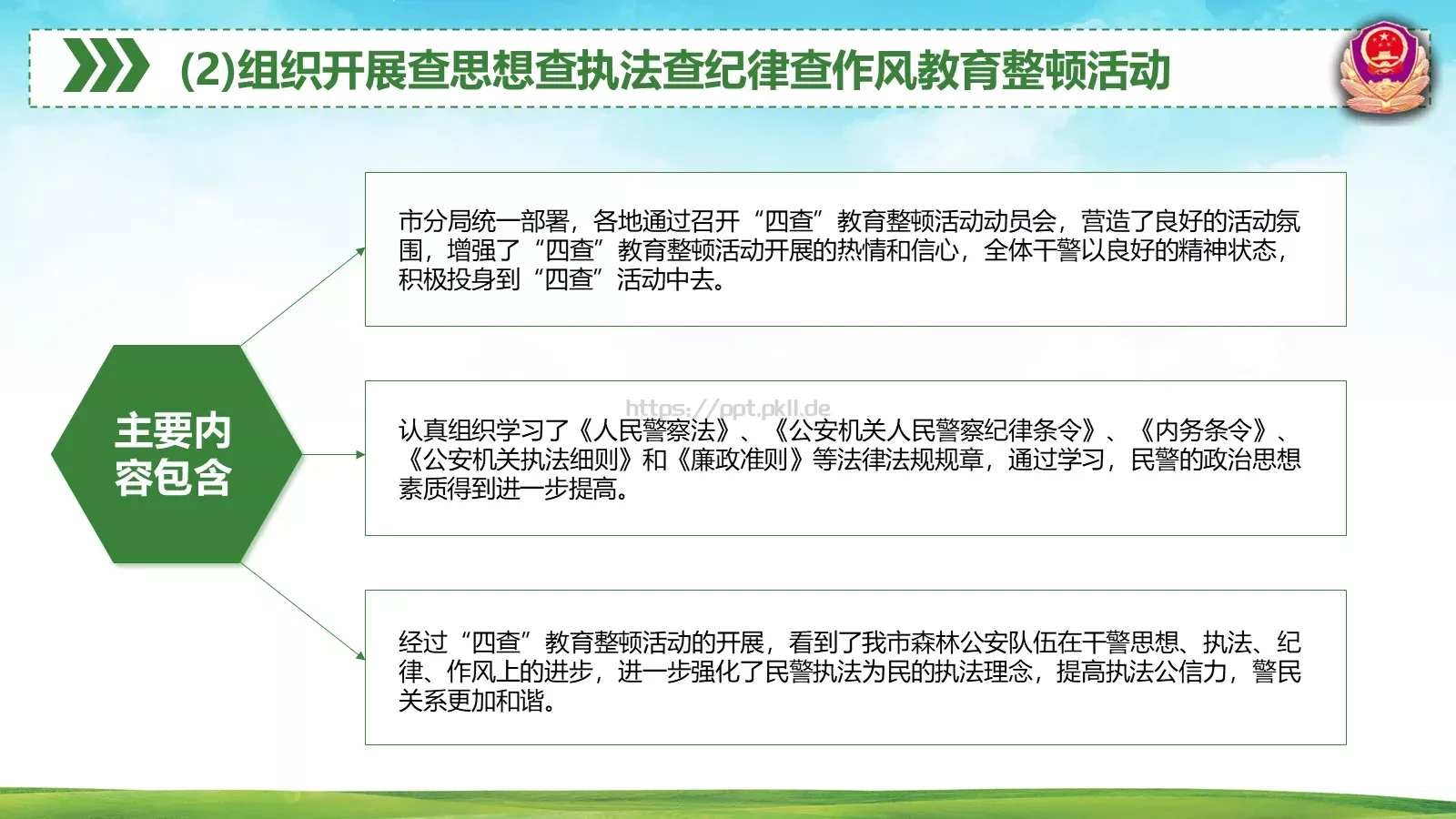 (2)组织开展查思想查执法查纪律查作风教育整顿活动

主要内容包含

市分局统一部署，各地通过召开“四查”教育整顿活动动员会，营造了良好的活动氛围，增强了“四查”教育整顿活动开展的热情和信心，全体干警以良好的精神状态，积极投身到“四查”活动中去。

https://ppt.pkll.de

认真组织学习了《人民警察法》、《公安机关人民警察纪律条令》、《内务条令》、《公安机关执法细则》和《廉政准则》等法律法规规章，通过学习，民警的政治思想素质得到进一步提高。

经过“四查”教育整顿活动的开展，看到了我市森林公安队伍在干警思想、执法、纪律、作风上的进步，进一步强化了民警执法为民的执法理念，提高执法公信力，警民关系更加和谐。